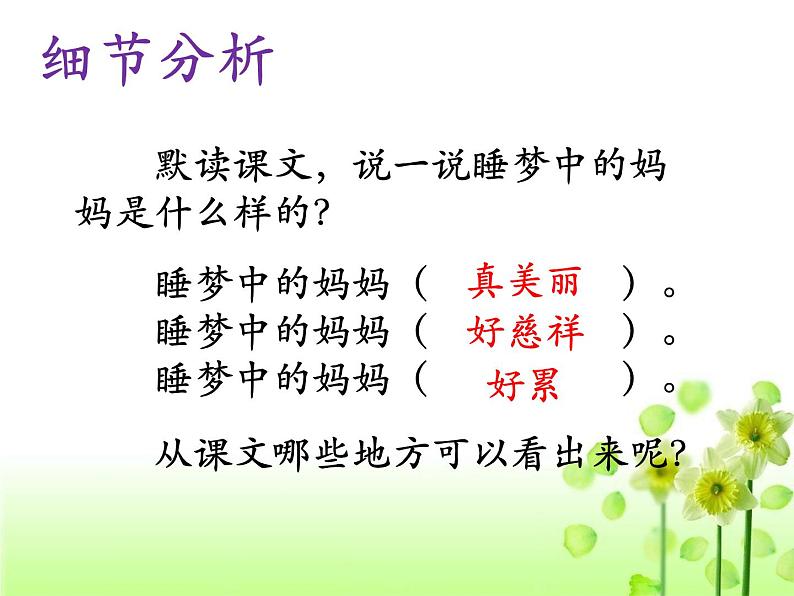 细节分析

默读课文，说一说睡梦中的妈妈是什么样的？

睡梦中的妈妈（ 真美丽 ）。
睡梦中的妈妈（ 好慈祥 ）。
睡梦中的妈妈（ 好累 ）。

从课文哪些地方可以看出来呢？